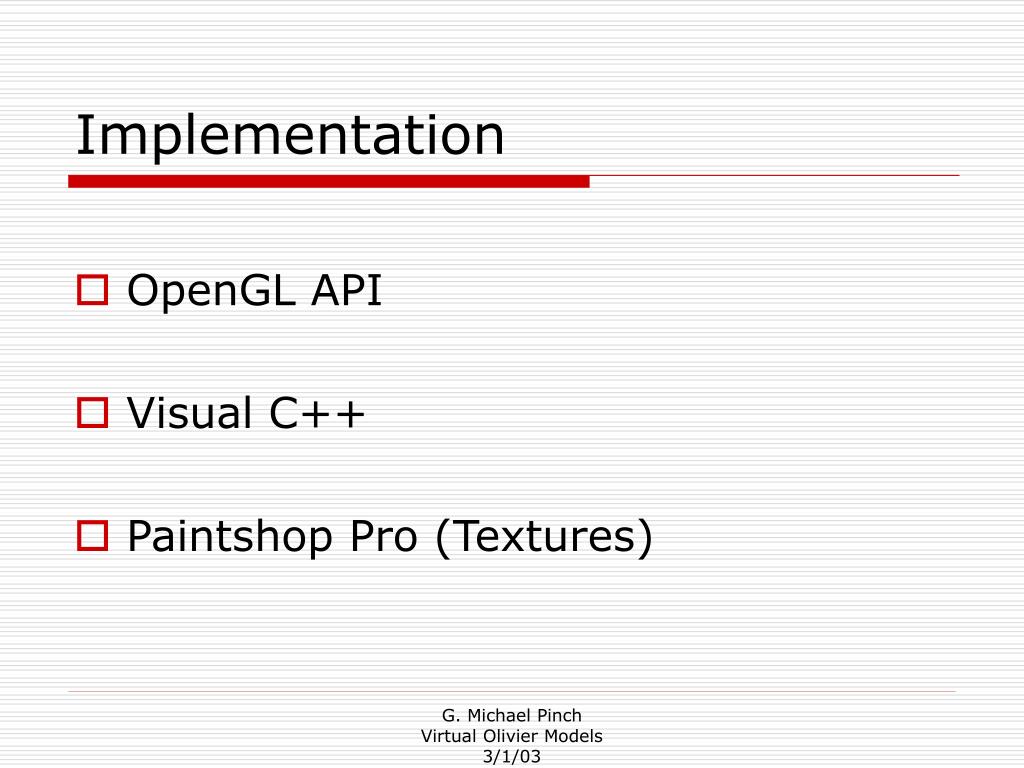 Implementation

OpenGL API

Visual C++

Paintshop Pro (Textures)

G. Michael Pinch
Virtual Olivier Models
3/1/03